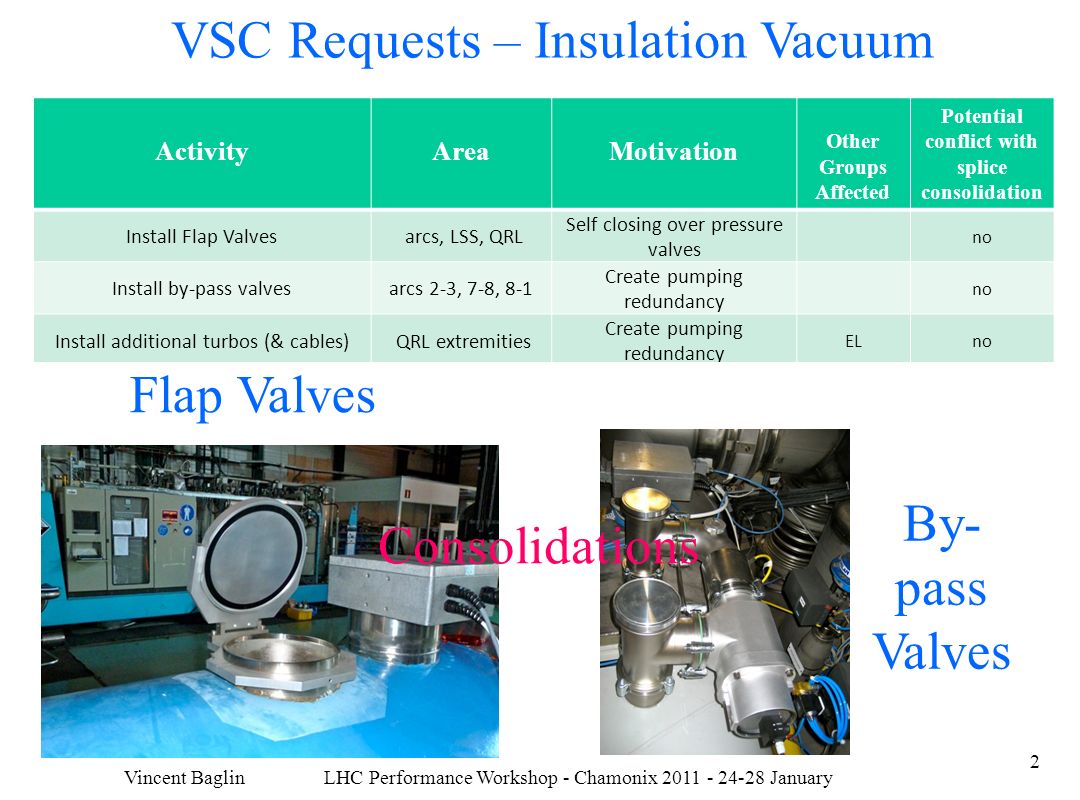 VSC Requests – Insulation Vacuum

| Activity | Area | Motivation | Other Groups Affected | Potential conflict with splice consolidation |
|---|---|---|---|---|
| Install Flap Valves | arcs, LSS, QRL | Self closing over pressure valves | | no |
| Install by-pass valves | arcs 2-3, 7-8, 8-1 | Create pumping redundancy | | no |
| Install additional turbos (& cables) | QRL extremities | Create pumping redundancy | EL | no |

Flap Valves

Consolidations

By-pass Valves

Vincent Baglin LHC Performance Workshop - Chamonix 2011 - 24-28 January

2